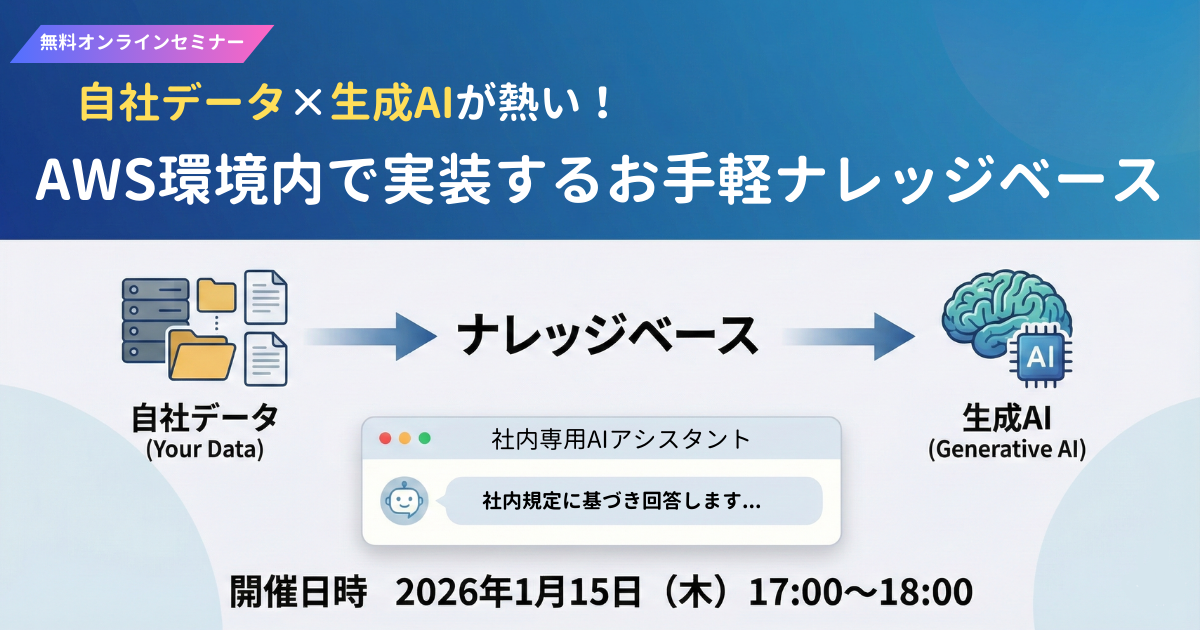 無料オンラインセミナー

自社データ×生成AIが熱い！
AWS環境内で実装するお手軽ナレッジベース

自社データ
(Your Data)

ナレッジベース

AI

生成AI
(Generative AI)

社内専用AIアシスタント

社内規定に基づき回答します...

開催日時　2026年1月15日（木）17:00〜18:00